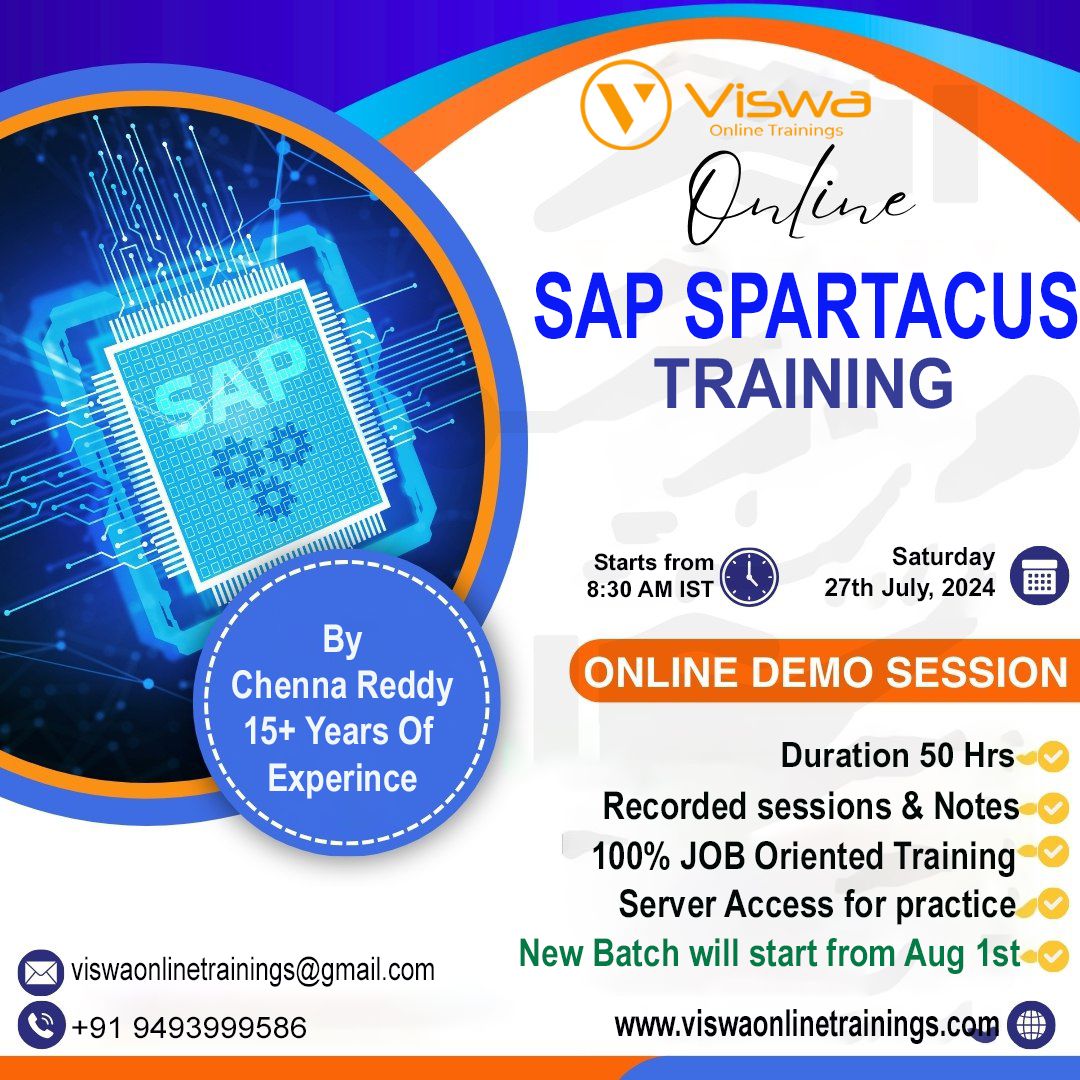 Viswa
Online Trainings

Online

SAP SPARTACUS
TRAINING

SAP

Starts from
8:30 AM IST

Saturday
27th July, 2024

By
Chenna Reddy
15+ Years Of
Experince

ONLINE DEMO SESSION

Duration 50 Hrs
Recorded sessions & Notes
100% JOB Oriented Training
Server Access for practice
New Batch will start from Aug 1st

viswaonlinetrainings@gmail.com

+91 9493999586

www.viswaonlinetrainings.com